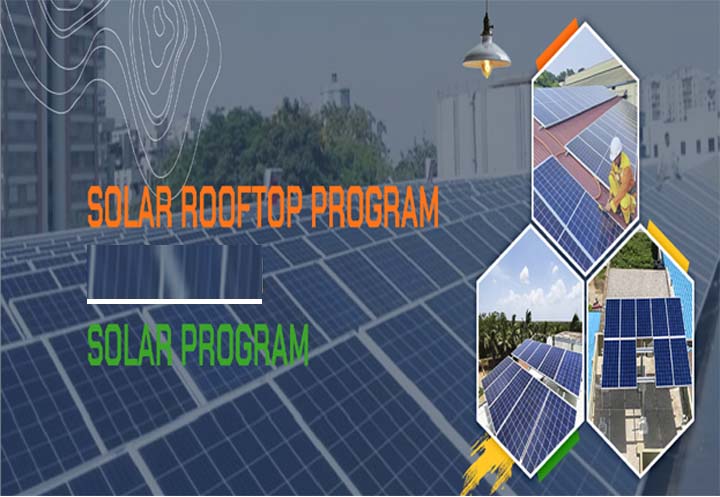 SOLAR ROOFTOP PROGRAM

SOLAR PROGRAM